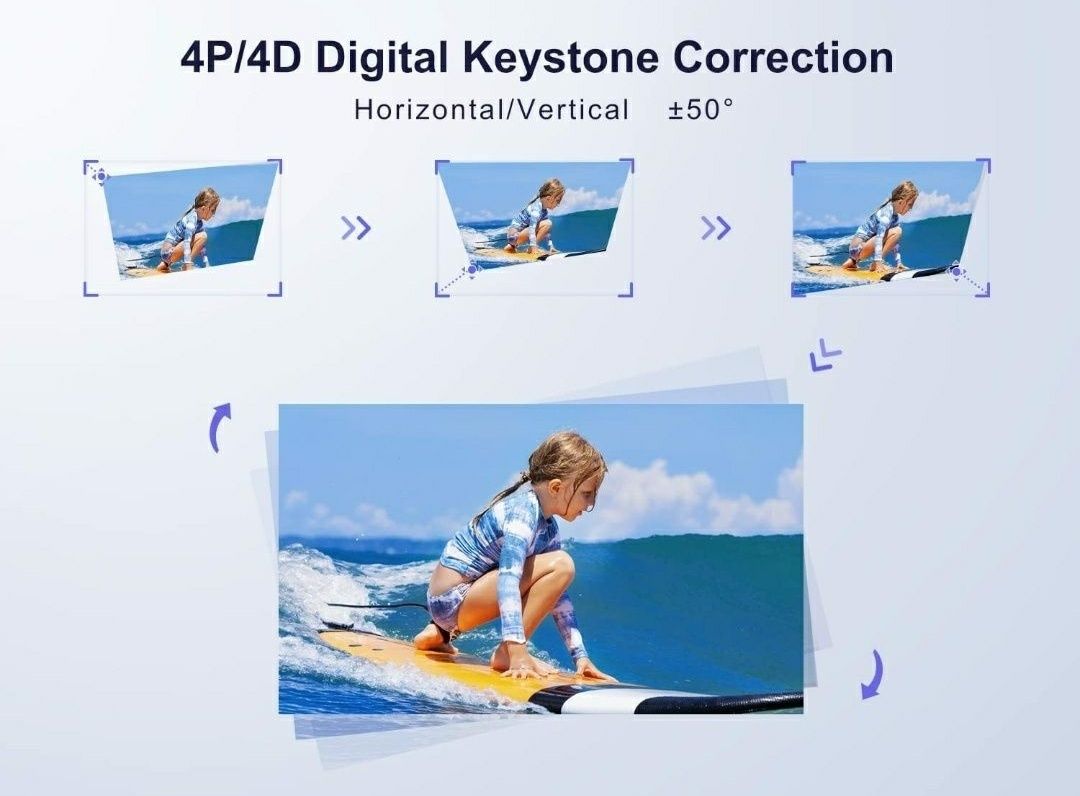 4P/4D Digital Keystone Correction

Horizontal/Vertical ±50°